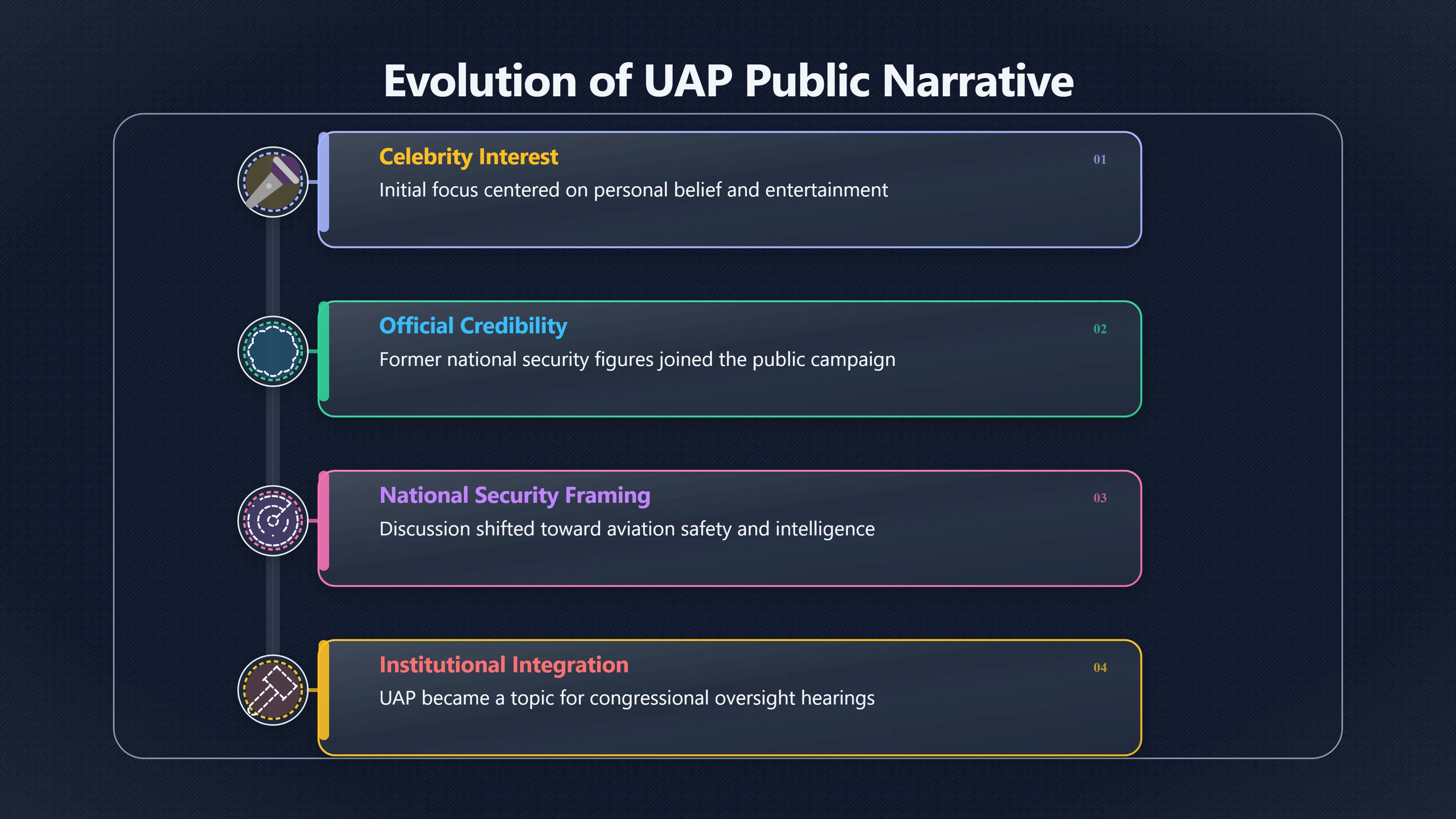 Evolution of UAP Public Narrative

Celebrity Interest
01
Initial focus centered on personal belief and entertainment

Official Credibility
02
Former national security figures joined the public campaign

National Security Framing
03
Discussion shifted toward aviation safety and intelligence

Institutional Integration
04
UAP became a topic for congressional oversight hearings